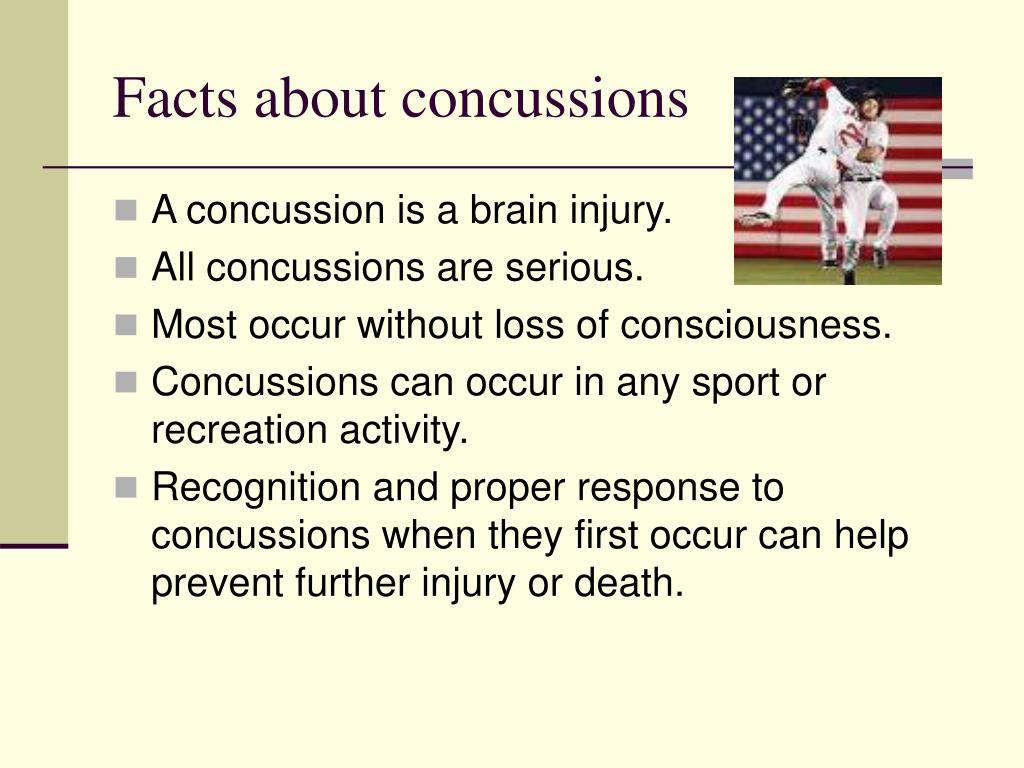 Facts about concussions

- A concussion is a brain injury.
- All concussions are serious.
- Most occur without loss of consciousness.
- Concussions can occur in any sport or recreation activity.
- Recognition and proper response to concussions when they first occur can help prevent further injury or death.